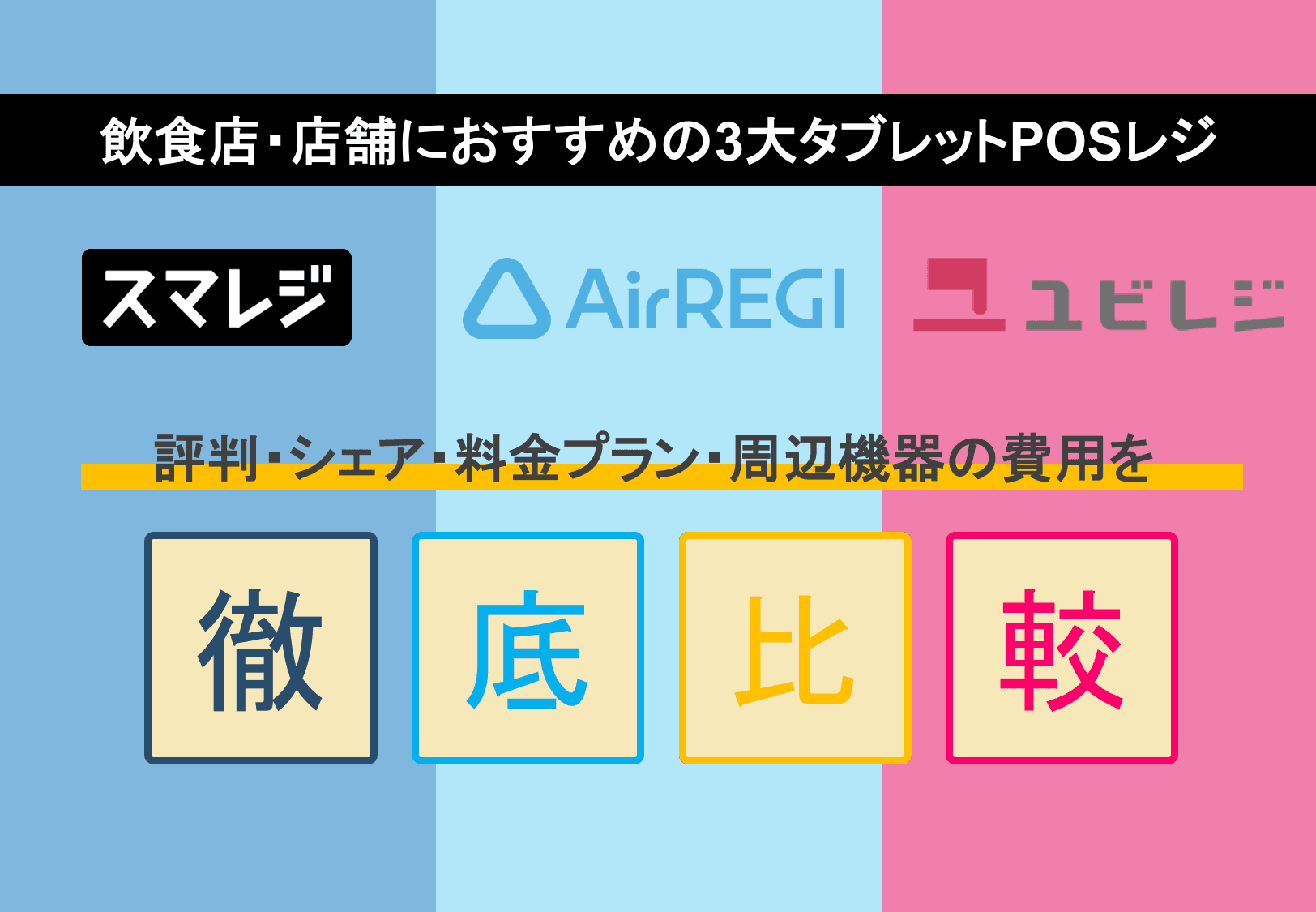 飲食店・店舗におすすめの3大タブレットPOSレジ

スマレジ

AirREGI

ユビレジ

評判・シェア・料金プラン・周辺機器の費用を

徹

底

比

較